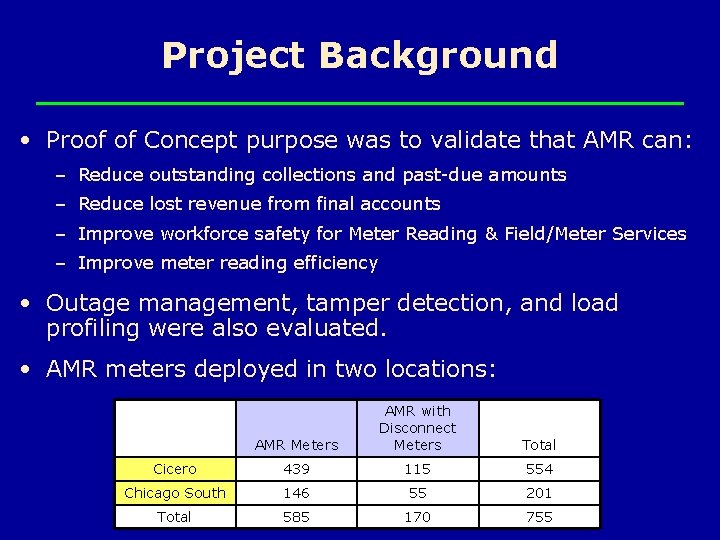 Project Background

• Proof of Concept purpose was to validate that AMR can:
– Reduce outstanding collections and past-due amounts
– Reduce lost revenue from final accounts
– Improve workforce safety for Meter Reading & Field/Meter Services
– Improve meter reading efficiency

• Outage management, tamper detection, and load profiling were also evaluated.

• AMR meters deployed in two locations:

| | AMR Meters | AMR with Disconnect Meters | Total |
|---|---|---|---|
| Cicero | 439 | 115 | 554 |
| Chicago South | 146 | 55 | 201 |
| Total | 585 | 170 | 755 |